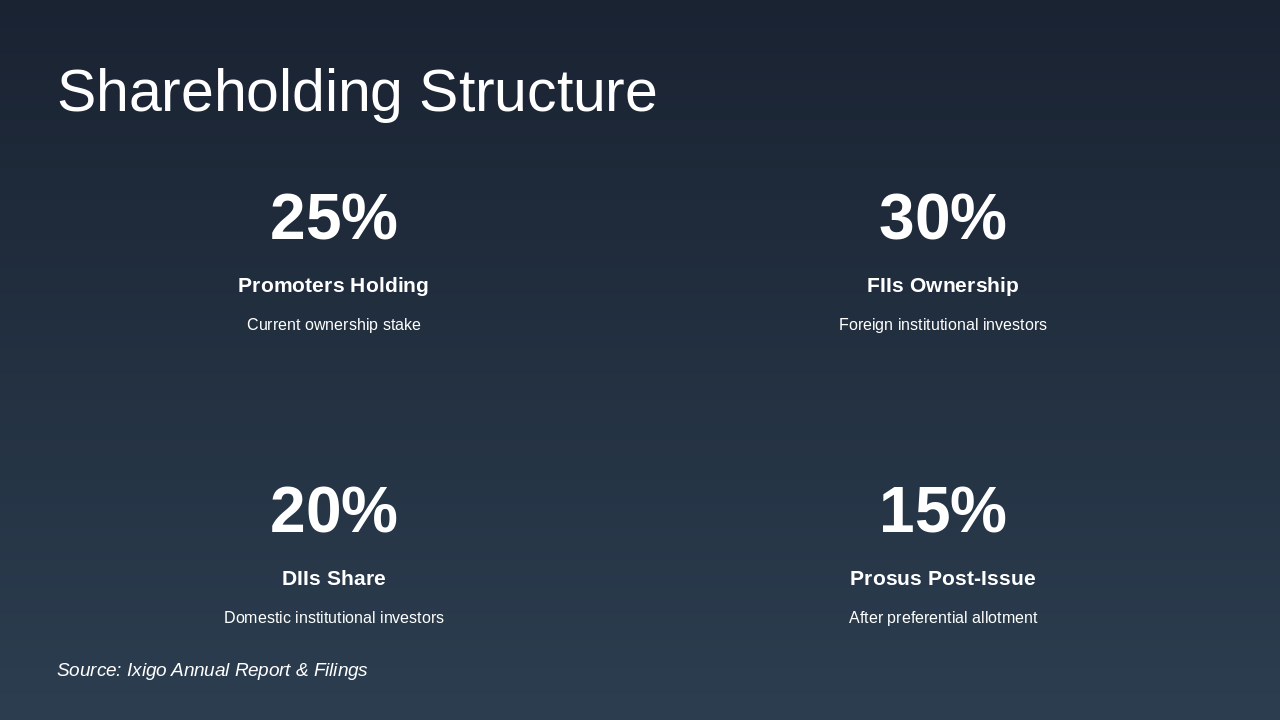 Shareholding Structure

25%

Promoters Holding

Current ownership stake

30%

FIIs Ownership

Foreign institutional investors

20%

DIIs Share

Domestic institutional investors

15%

Prosus Post-Issue

After preferential allotment

Source: Ixigo Annual Report & Filings